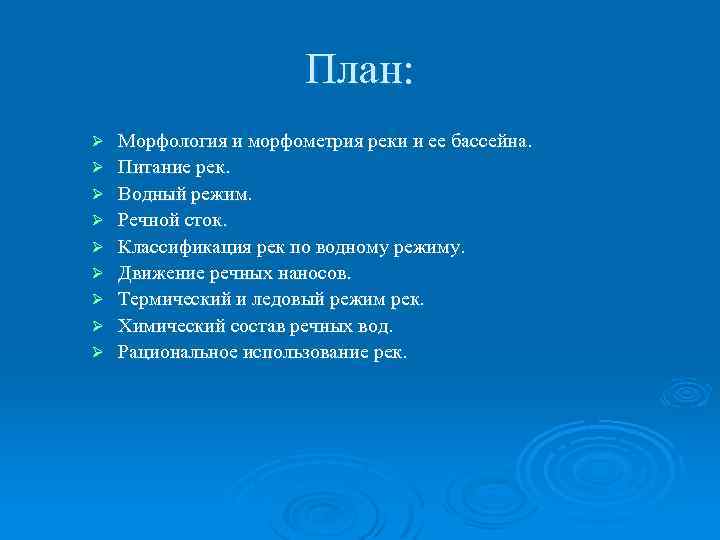 План:

➢ Морфология и морфометрия реки и ее бассейна.
➢ Питание рек.
➢ Водный режим.
➢ Речной сток.
➢ Классификация рек по водному режиму.
➢ Движение речных наносов.
➢ Термический и ледовый режим рек.
➢ Химический состав речных вод.
➢ Рациональное использование рек.